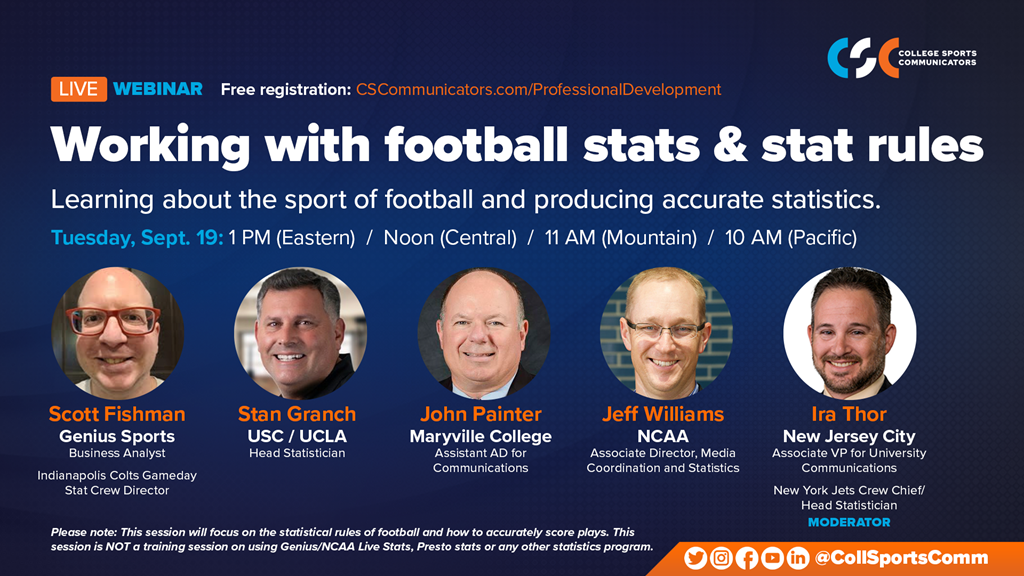 CSC COLLEGE SPORTS COMMUNICATORS

LIVE WEBINAR Free registration: CSCommunicators.com/ProfessionalDevelopment

Working with football stats & stat rules

Learning about the sport of football and producing accurate statistics.

Tuesday, Sept. 19: 1 PM (Eastern) / Noon (Central) / 11 AM (Mountain) / 10 AM (Pacific)

Scott Fishman
Genius Sports
Business Analyst
Indianapolis Colts Gameday Stat Crew Director

Stan Granch
USC / UCLA
Head Statistician

John Painter
Maryville College
Assistant AD for Communications

Jeff Williams
NCAA
Associate Director, Media Coordination and Statistics

Ira Thor
New Jersey City
Associate VP for University Communications
New York Jets Crew Chief/ Head Statistician
MODERATOR

Please note: This session will focus on the statistical rules of football and how to accurately score plays. This session is NOT a training session on using Genius/NCAA Live Stats, Presto stats or any other statistics program.

@CollSportsComm